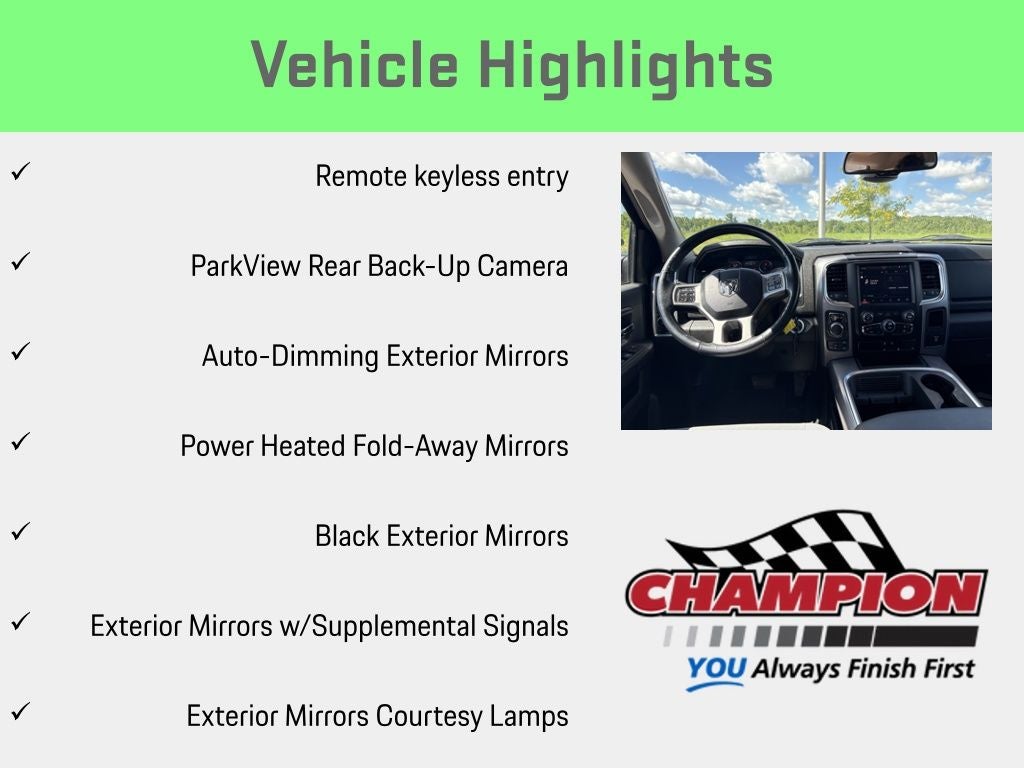 Vehicle Highlights

✓ Remote keyless entry

✓ ParkView Rear Back-Up Camera

✓ Auto-Dimming Exterior Mirrors

✓ Power Heated Fold-Away Mirrors

✓ Black Exterior Mirrors

✓ Exterior Mirrors w/Supplemental Signals

✓ Exterior Mirrors Courtesy Lamps

CHAMPION

YOU Always Finish First